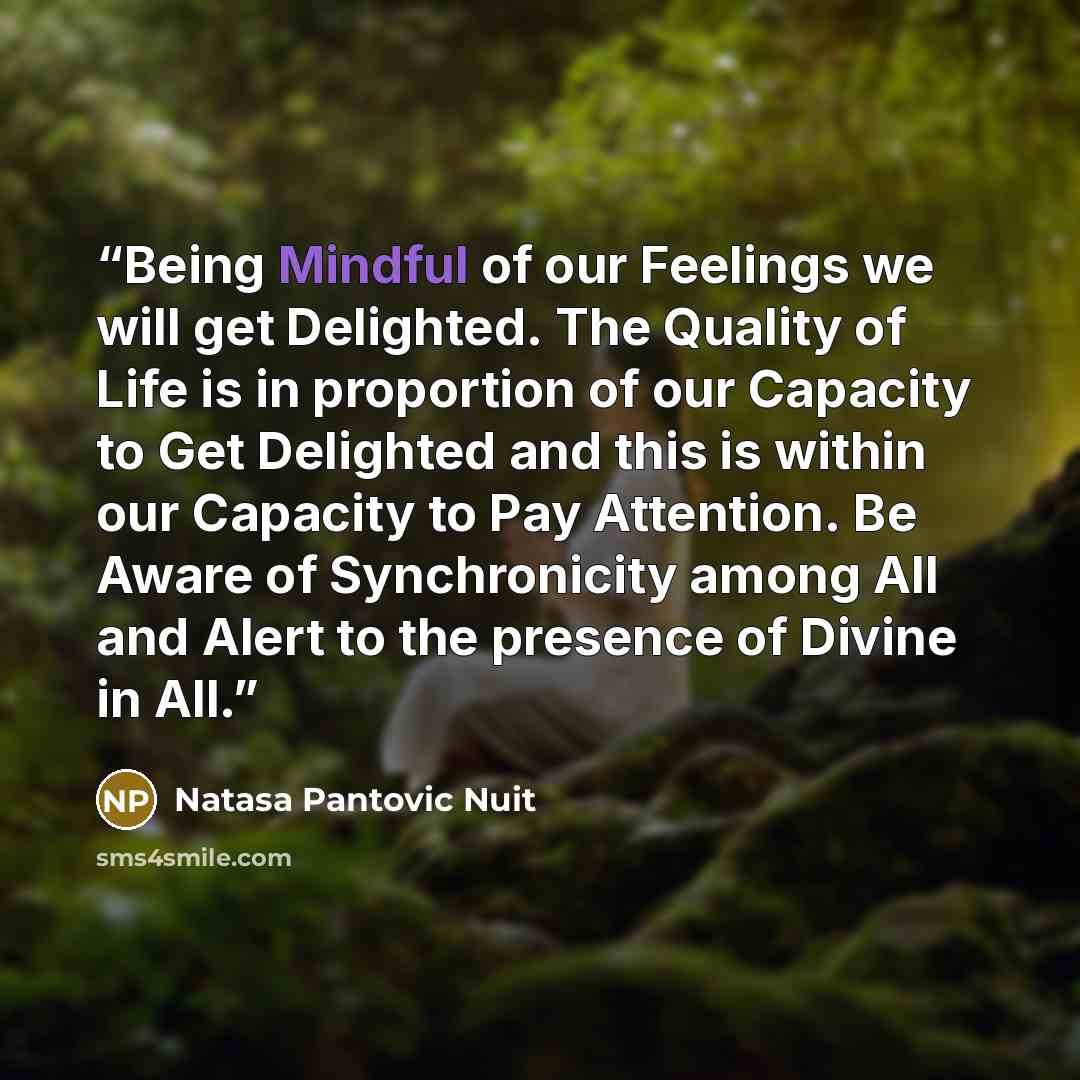 "Being Mindful of our Feelings we will get Delighted. The Quality of Life is in proportion of our Capacity to Get Delighted and this is within our Capacity to Pay Attention. Be Aware of Synchronicity among All and Alert to the presence of Divine in All."

NP Natasa Pantovic Nuit

sms4smile.com